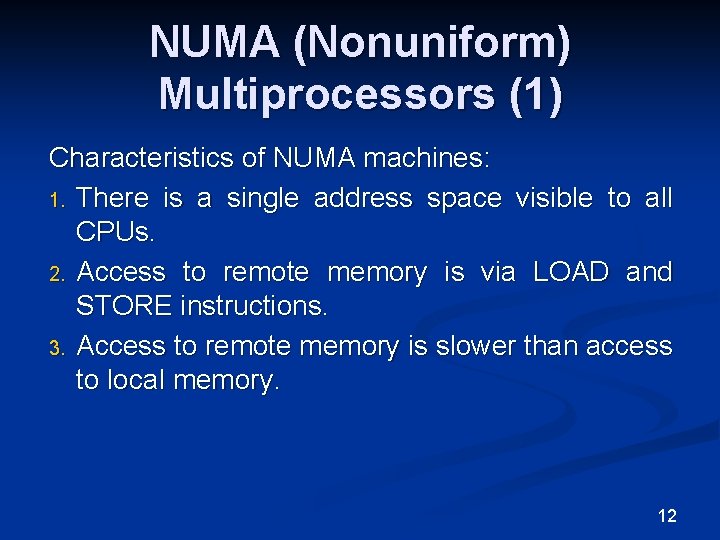 NUMA (Nonuniform) Multiprocessors (1)

Characteristics of NUMA machines:

1. There is a single address space visible to all CPUs.
2. Access to remote memory is via LOAD and STORE instructions.
3. Access to remote memory is slower than access to local memory.

12